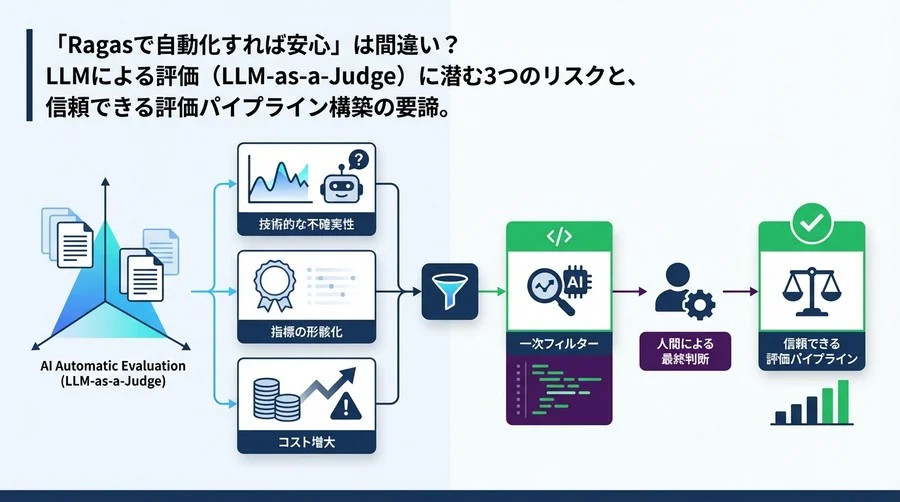 「Ragasで自動化すれば安心」は間違い？
LLMによる評価（LLM-as-a-Judge）に潜む3つのリスクと、
信頼できる評価パイプライン構築の要諦。

AI Automatic Evaluation
(LLM-as-a-Judge)

技術的な不確実性

指標の形骸化

コスト増大

</>

AI

一次フィルター

人間による
最終判断

信頼できる
評価パイプライン